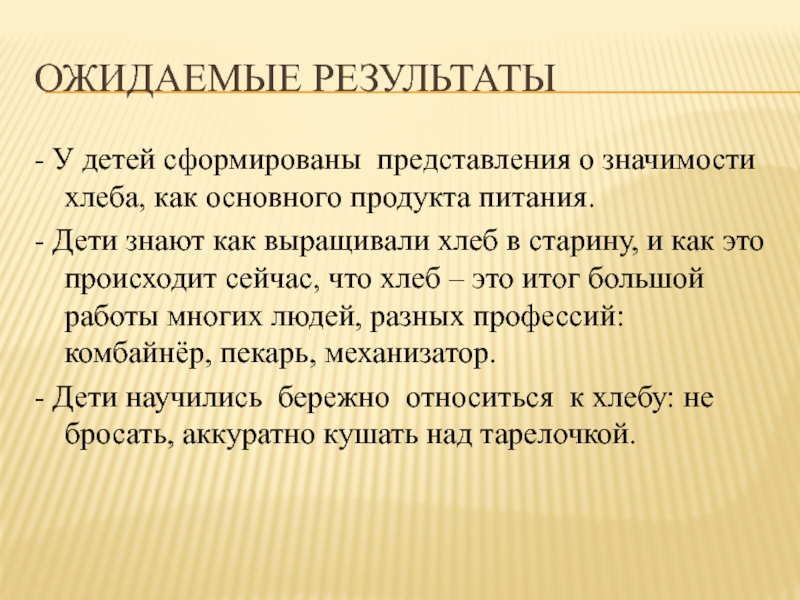 ОЖИДАЕМЫЕ РЕЗУЛЬТАТЫ

- У детей сформированы представления о значимости хлеба, как основного продукта питания.

- Дети знают как выращивали хлеб в старину, и как это происходит сейчас, что хлеб – это итог большой работы многих людей, разных профессий: комбайнёр, пекарь, механизатор.

- Дети научились бережно относиться к хлебу: не бросать, аккуратно кушать над тарелочкой.